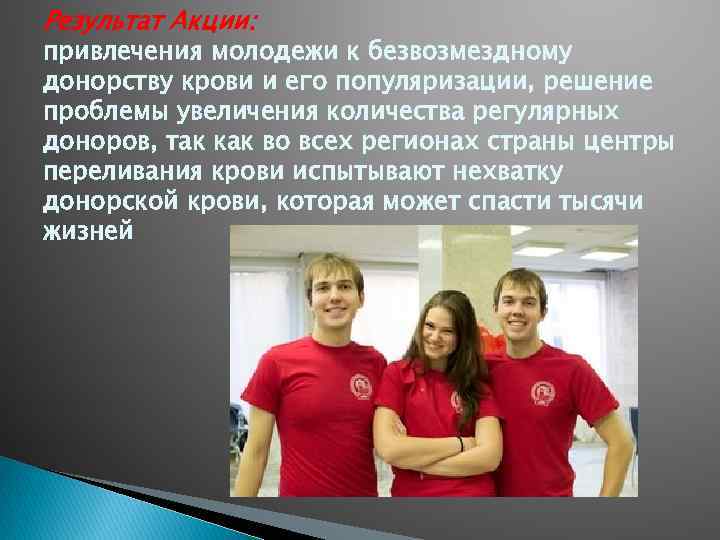 Результат Акции:
привлечения молодежи к безвозмездному донорству крови и его популяризации, решение проблемы увеличения количества регулярных доноров, так как во всех регионах страны центры переливания крови испытывают нехватку донорской крови, которая может спасти тысячи жизней